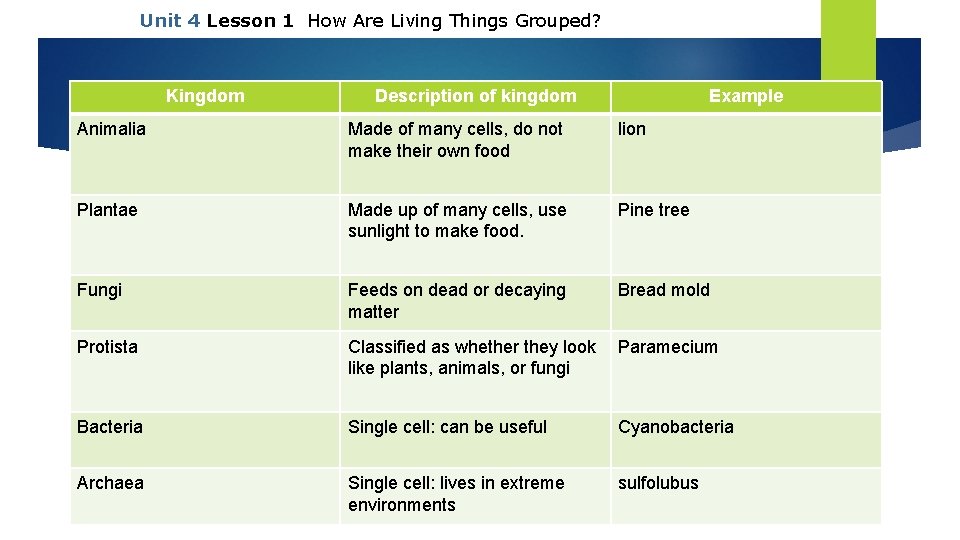 Unit 4 Lesson 1 How Are Living Things Grouped?

| Kingdom | Description of kingdom | Example |
|---|---|---|
| Animalia | Made of many cells, do not make their own food | lion |
| Plantae | Made up of many cells, use sunlight to make food. | Pine tree |
| Fungi | Feeds on dead or decaying matter | Bread mold |
| Protista | Classified as whether they look like plants, animals, or fungi | Paramecium |
| Bacteria | Single cell: can be useful | Cyanobacteria |
| Archaea | Single cell: lives in extreme environments | sulfolubus |